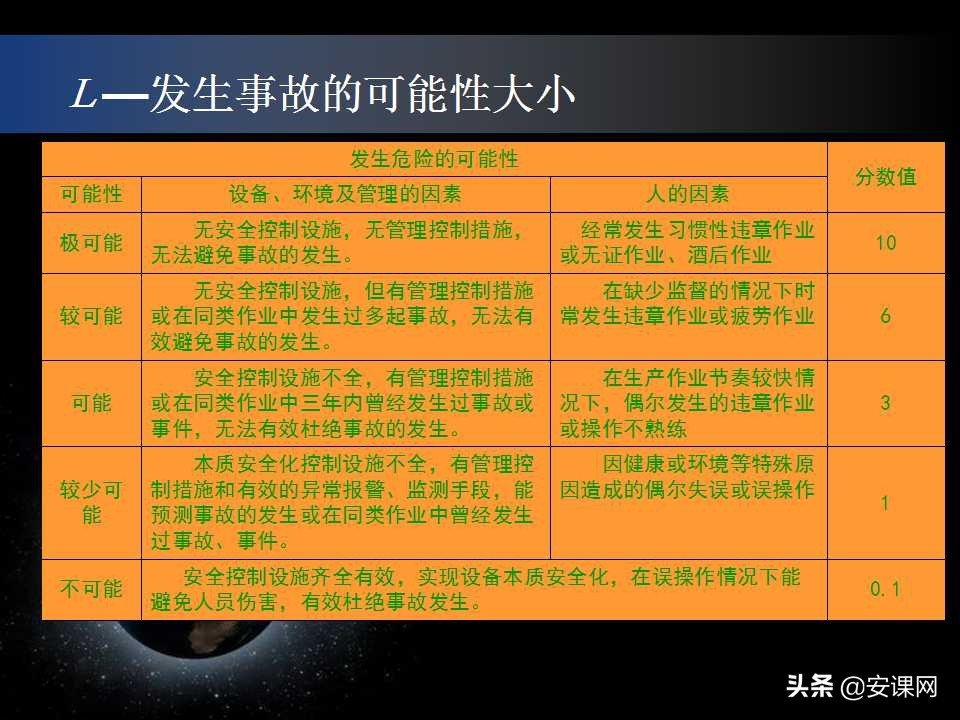 $L$—发生事故的可能性大小

| 发生危险的可能性 | | | 分数值 |
|---|---|---|---|
| 可能性 | 设备、环境及管理的因素 | 人的因素 | |
| 极可能 | 无安全控制设施，无管理控制措施，无法避免事故的发生。 | 经常发生习惯性违章作业或无证作业、酒后作业 | 10 |
| 较可能 | 无安全控制设施，但有管理控制措施或在同类作业中发生过多起事故，无法有效避免事故的发生。 | 在缺少监督的情况下时常发生违章作业或疲劳作业 | 6 |
| 可能 | 安全控制设施不全，有管理控制措施或在同类作业中三年内曾经发生过事故或事件，无法有效杜绝事故的发生。 | 在生产作业节奏较快情况下，偶尔发生的违章作业或操作不熟练 | 3 |
| 较少可能 | 本质安全化控制设施不全，有管理控制措施和有效的异常报警、监测手段，能预测事故的发生或在同类作业中曾经发生过事故、事件。 | 因健康或环境等特殊原因造成的偶尔失误或误操作 | 1 |
| 不可能 | 安全控制设施齐全有效，实现设备本质安全化，在误操作情况下能避免人员伤害，有效杜绝事故发生。 | | 0.1 |

头条 @安课网